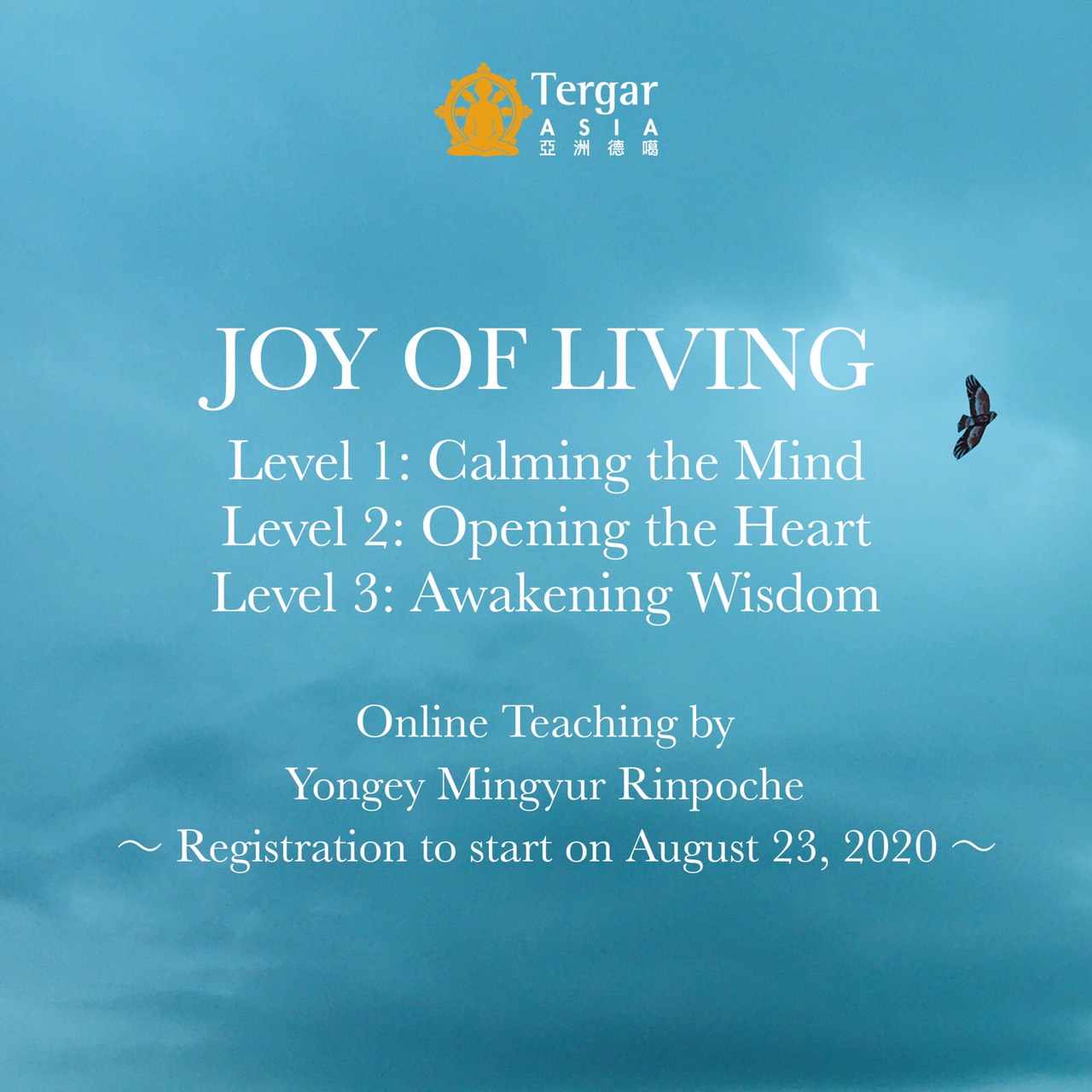 Tergar
ASIA
亞洲德噶

JOY OF LIVING
Level 1: Calming the Mind
Level 2: Opening the Heart
Level 3: Awakening Wisdom

Online Teaching by
Yongey Mingyur Rinpoche
～ Registration to start on August 23, 2020 ～